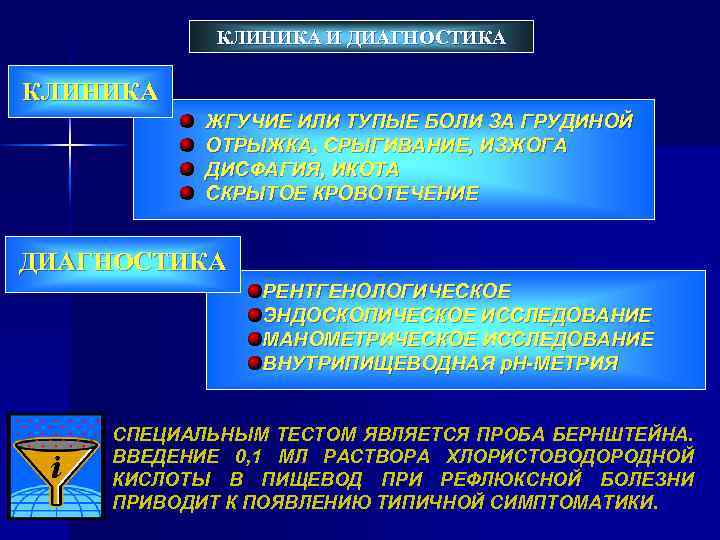 КЛИНИКА И ДИАГНОСТИКА

КЛИНИКА

ЖГУЧИЕ ИЛИ ТУПЫЕ БОЛИ ЗА ГРУДИНОЙ
ОТРЫЖКА, СРЫГИВАНИЕ, ИЗЖОГА
ДИСФАГИЯ, ИКОТА
СКРЫТОЕ КРОВОТЕЧЕНИЕ

ДИАГНОСТИКА

РЕНТГЕНОЛОГИЧЕСКОЕ
ЭНДОСКОПИЧЕСКОЕ ИССЛЕДОВАНИЕ
МАНОМЕТРИЧЕСКОЕ ИССЛЕДОВАНИЕ
ВНУТРИПИЩЕВОДНАЯ pH-МЕТРИЯ

i

СПЕЦИАЛЬНЫМ ТЕСТОМ ЯВЛЯЕТСЯ ПРОБА БЕРНШТЕЙНА. ВВЕДЕНИЕ 0,1 МЛ РАСТВОРА ХЛОРИСТОВОДОРОДНОЙ КИСЛОТЫ В ПИЩЕВОД ПРИ РЕФЛЮКСНОЙ БОЛЕЗНИ ПРИВОДИТ К ПОЯВЛЕНИЮ ТИПИЧНОЙ СИМПТОМАТИКИ.